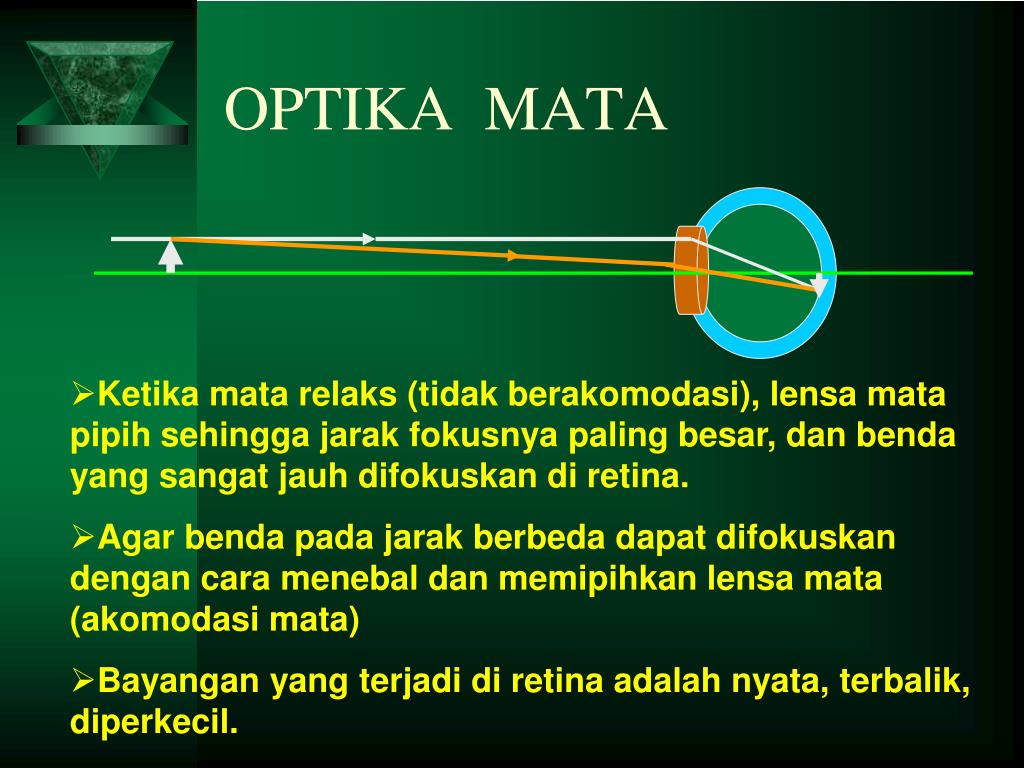 OPTIKA MATA

➢Ketika mata relaks (tidak berakomodasi), lensa mata pipih sehingga jarak fokusnya paling besar, dan benda yang sangat jauh difokuskan di retina.

➢Agar benda pada jarak berbeda dapat difokuskan dengan cara menebal dan memipihkan lensa mata (akomodasi mata)

➢Bayangan yang terjadi di retina adalah nyata, terbalik, diperkecil.